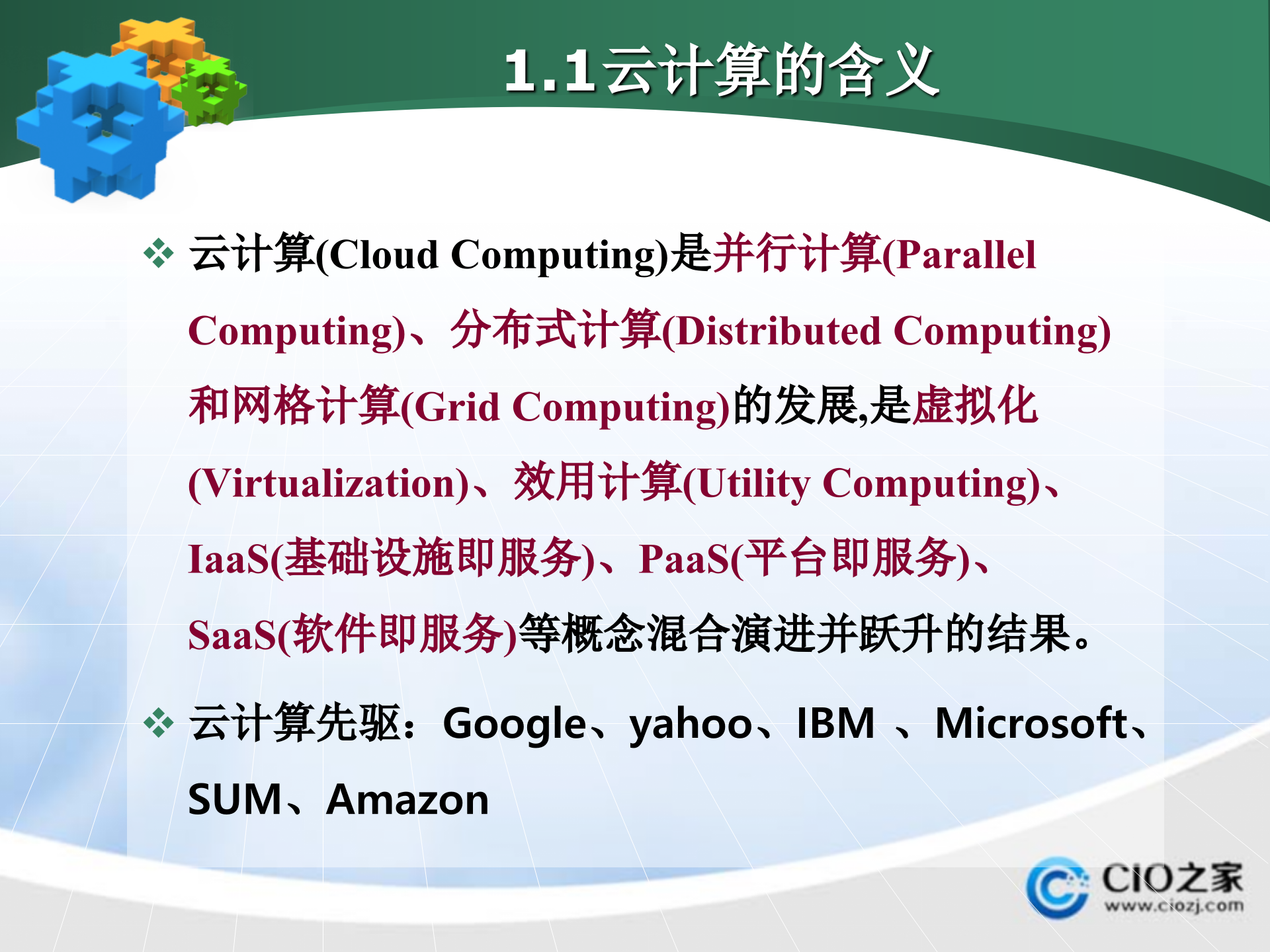 1.1云计算的含义

❖ 云计算(Cloud Computing)是并行计算(Parallel Computing)、分布式计算(Distributed Computing)和网格计算(Grid Computing)的发展,是虚拟化(Virtualization)、效用计算(Utility Computing)、IaaS(基础设施即服务)、PaaS(平台即服务)、SaaS(软件即服务)等概念混合演进并跃升的结果。

❖ 云计算先驱：Google、yahoo、IBM 、Microsoft、SUM、Amazon

CIO之家
www.ciozj.com